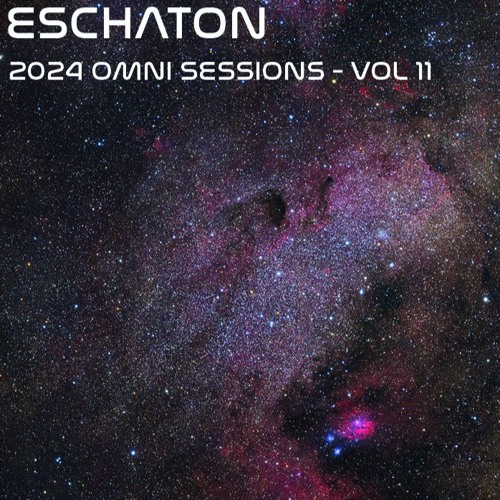 ESCHATON

2024 OMNI SESSIONS - VOL 11